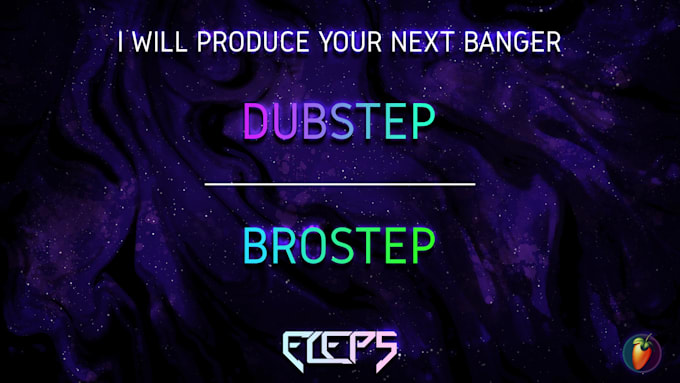 I WILL PRODUCE YOUR NEXT BANGER

DUBSTEP

BROSTEP

ELEPS